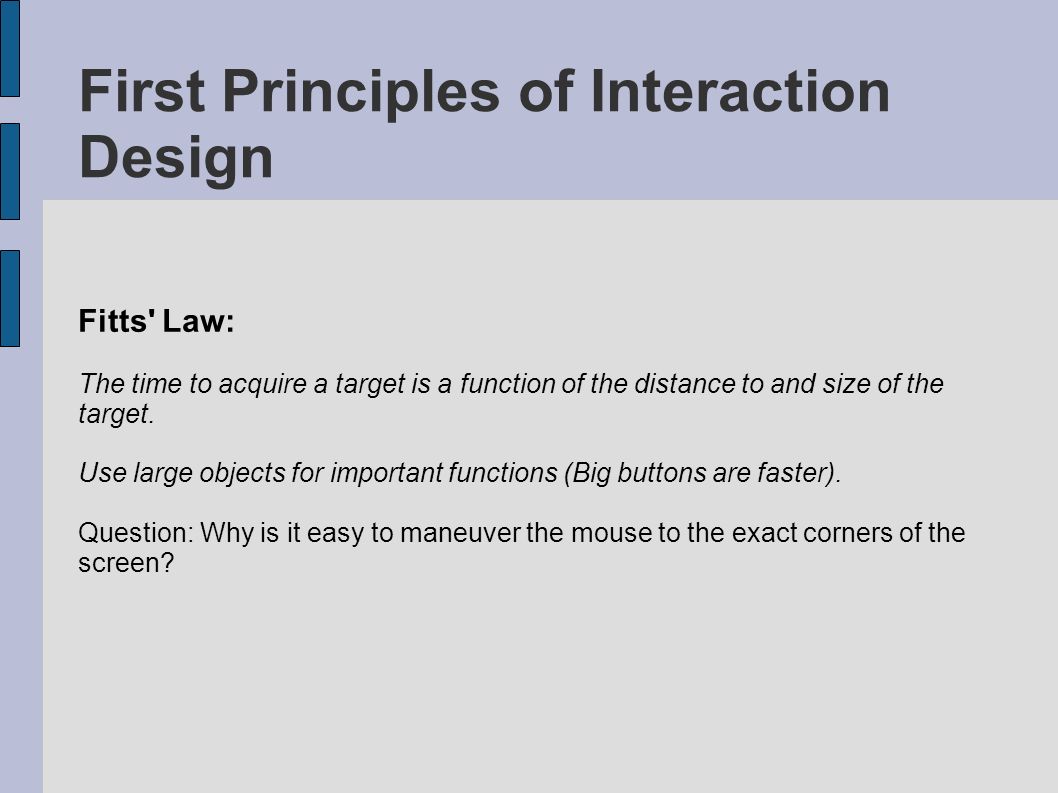 First Principles of Interaction Design

Fitts' Law:

The time to acquire a target is a function of the distance to and size of the target.

Use large objects for important functions (Big buttons are faster).

Question: Why is it easy to maneuver the mouse to the exact corners of the screen?